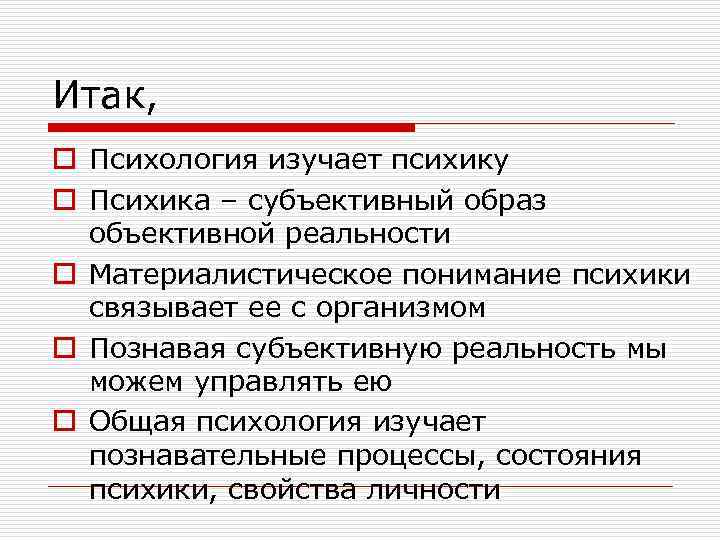 Итак,

Психология изучает психику

Психика – субъективный образ объективной реальности

Материалистическое понимание психики связывает ее с организмом

Познавая субъективную реальность мы можем управлять ею

Общая психология изучает познавательные процессы, состояния психики, свойства личности